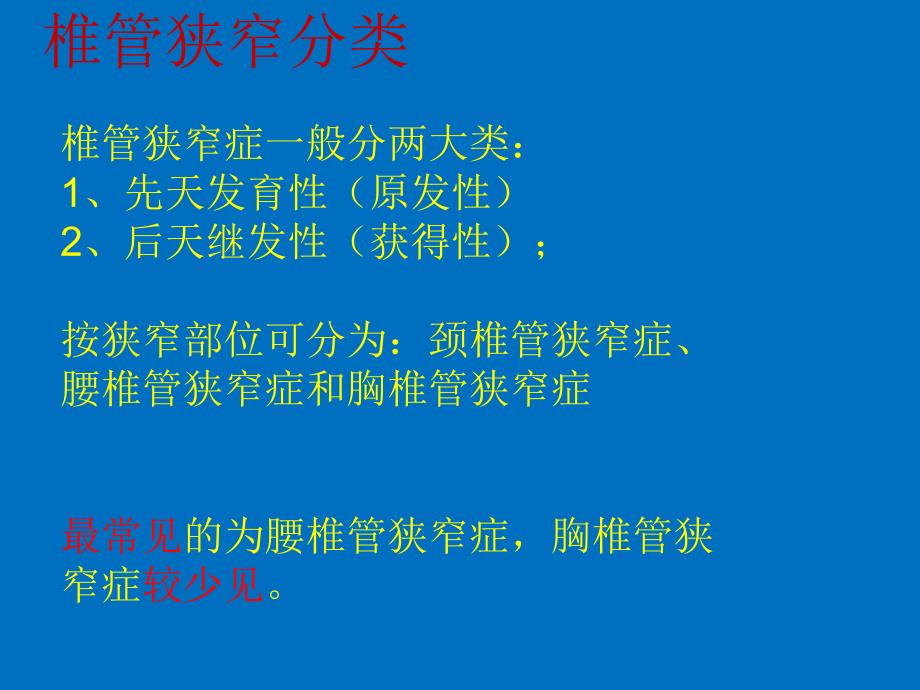 椎管狭窄分类

椎管狭窄症一般分两大类：
1、先天发育性（原发性）
2、后天继发性（获得性）；

按狭窄部位可分为：颈椎管狭窄症、腰椎管狭窄症和胸椎管狭窄症

最常见的为腰椎管狭窄症，胸椎管狭窄症较少见。